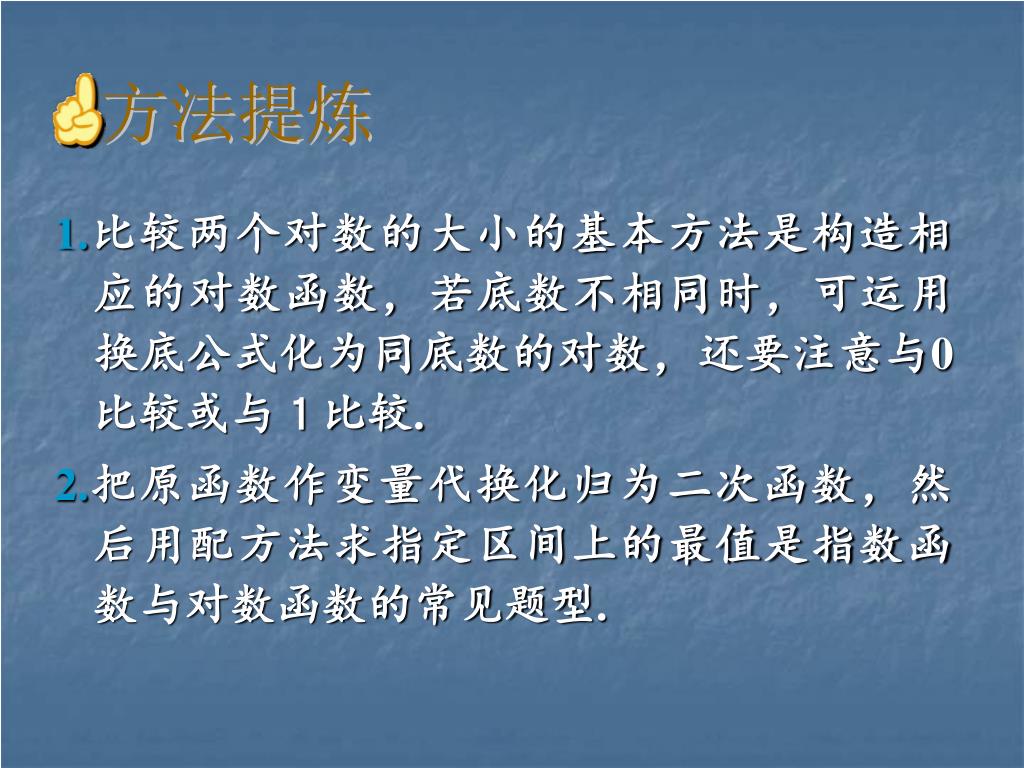 方法提炼

1.比较两个对数的大小的基本方法是构造相应的对数函数，若底数不相同时，可运用换底公式化为同底数的对数，还要注意与0比较或与 1 比较.

2.把原函数作变量代换化归为二次函数，然后用配方法求指定区间上的最值是指数函数与对数函数的常见题型.